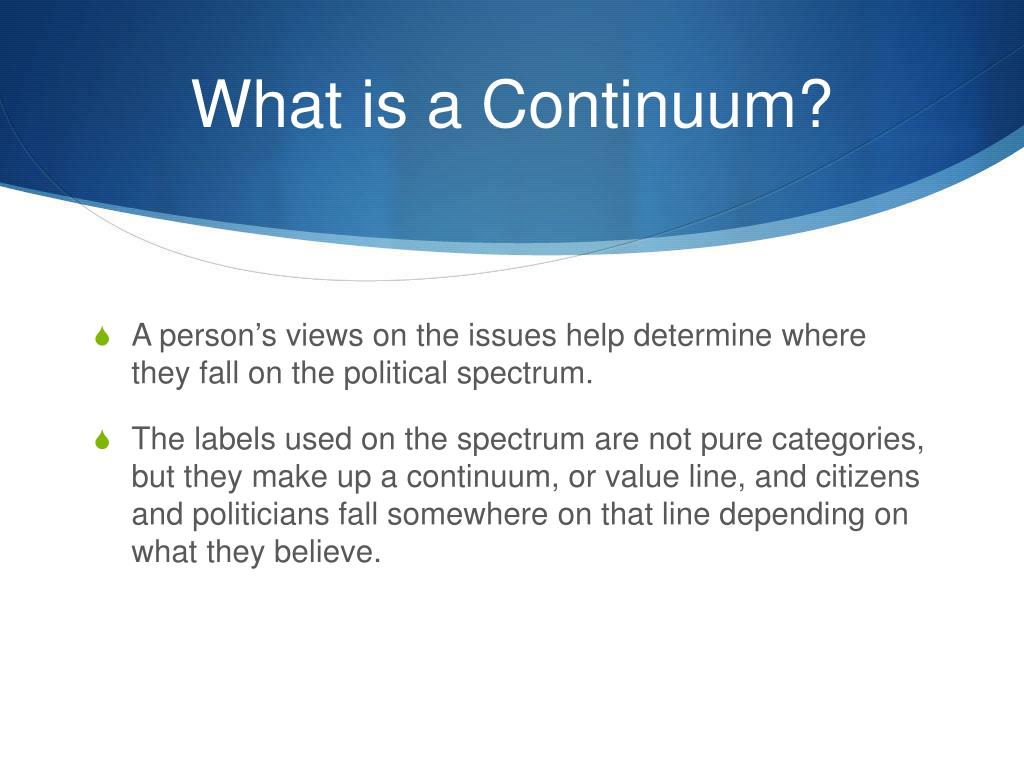 What is a Continuum?

A person’s views on the issues help determine where they fall on the political spectrum.

The labels used on the spectrum are not pure categories, but they make up a continuum, or value line, and citizens and politicians fall somewhere on that line depending on what they believe.